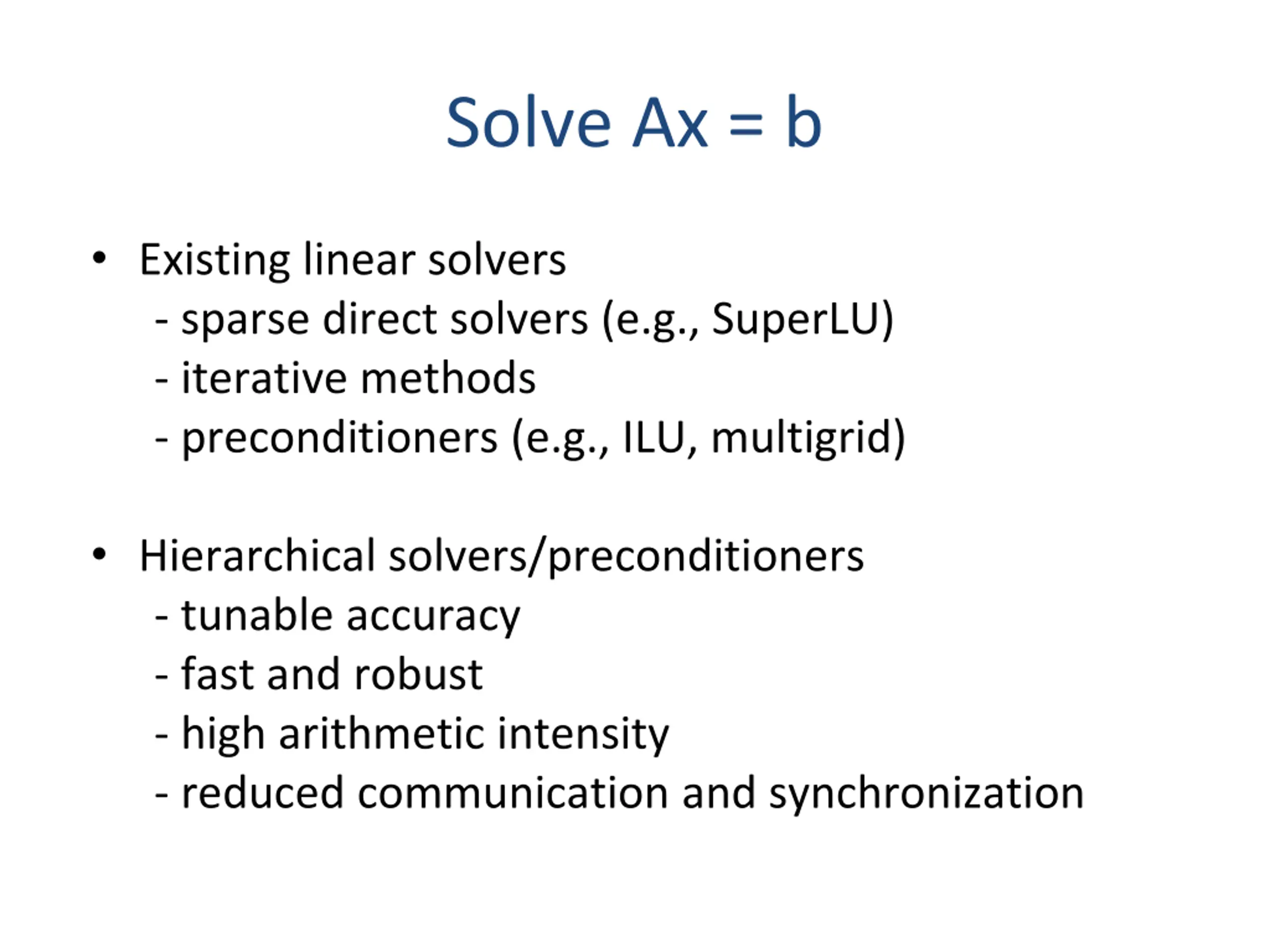 Solve $Ax = b$

• Existing linear solvers
- sparse direct solvers (e.g., SuperLU)
- iterative methods
- preconditioners (e.g., ILU, multigrid)

• Hierarchical solvers/preconditioners
- tunable accuracy
- fast and robust
- high arithmetic intensity
- reduced communication and synchronization